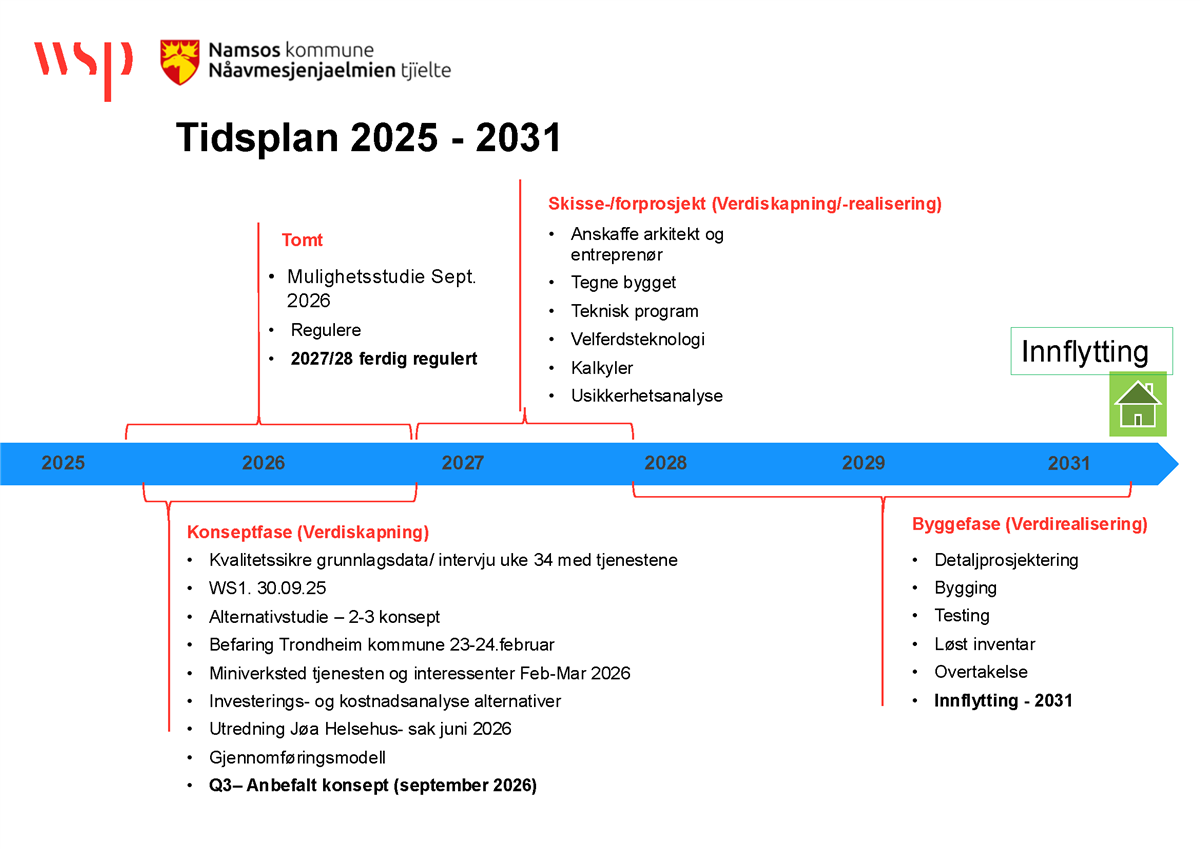 wsp

Namsos kommune
Nåavmesjenjaelmien tjïelte

Tidsplan 2025 - 2031

Tomt
• Mulighetsstudie Sept. 2026
• Regulere
• 2027/28 ferdig regulert

Skisse-/forprosjekt (Verdiskapning/-realisering)
• Anskaffe arkitekt og entreprenør
• Tegne bygget
• Teknisk program
• Velferdsteknologi
• Kalkyler
• Usikkerhetsanalyse

Innflytting

2025 2026 2027 2028 2029 2031

Konseptfase (Verdiskapning)
• Kvalitetssikre grunnlagsdata/ intervju uke 34 med tjenestene
• WS1. 30.09.25
• Alternativstudie – 2-3 konsept
• Befaring Trondheim kommune 23-24.februar
• Miniverksted tjenesten og interessenter Feb-Mar 2026
• Investerings- og kostnadsanalyse alternativer
• Utredning Jøa Helsehus- sak juni 2026
• Gjennomføringsmodell
• Q3– Anbefalt konsept (september 2026)

Byggefase (Verdirealisering)
• Detaljprosjektering
• Bygging
• Testing
• Løst inventar
• Overtakelse
• Innflytting - 2031